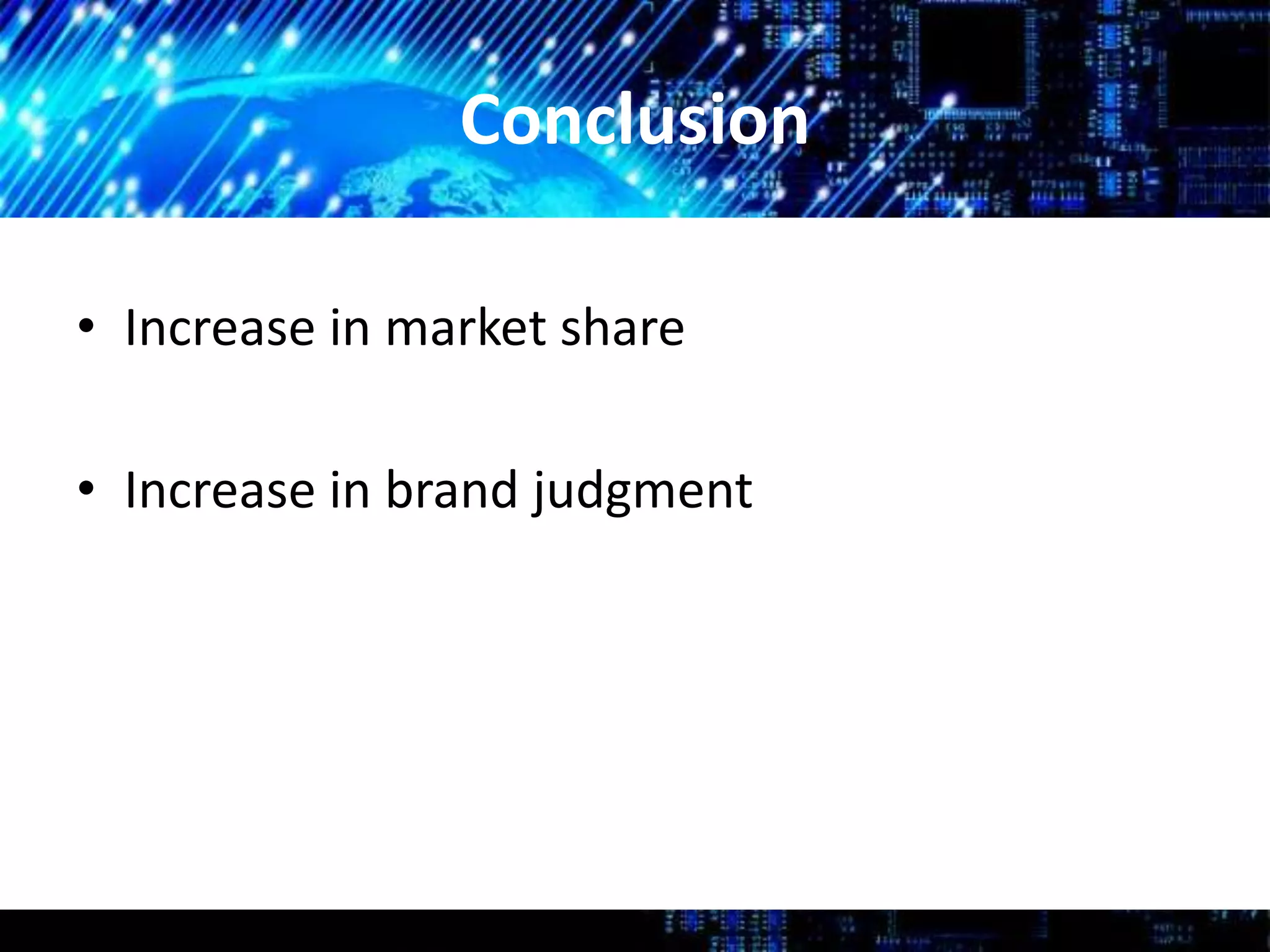 Conclusion

• Increase in market share

• Increase in brand judgment